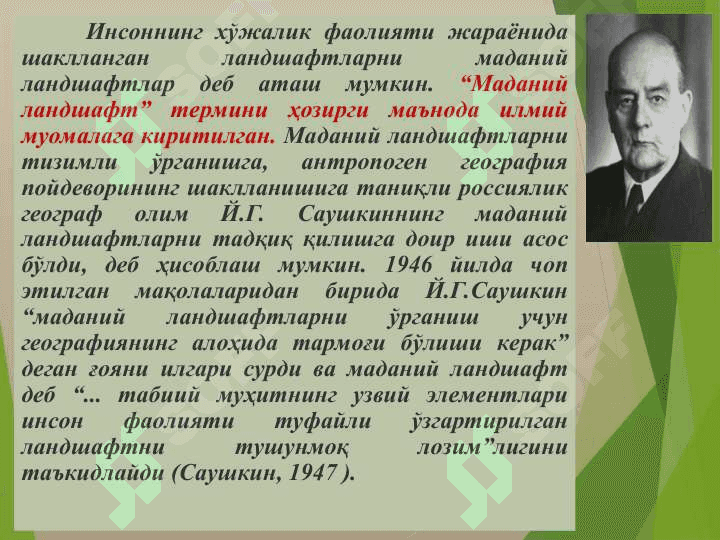 Инсоннинг хўжалик фаолияти жараёнида шаклланган ландшафтларни маданий ландшафтлар деб аташ мумкин. “Маданий ландшафт” термини ҳозирги маънода илмий муомалага киритилган. Маданий ландшафтларни тизимли ўрганишга, антропоген география пойдеворининг шаклланишига таниқли россиялик географ олим Й.Г. Саушкиннинг маданий ландшафтларни тадқиқ қилишга доир иши асос бўлди, деб ҳисоблаш мумкин. 1946 йилда чоп этилган мақолаларидан бирида Й.Г.Саушкин “маданий ландшафтларни ўрганиш учун географиянинг алоҳида тармоғи бўлиши керак” деган ғояни илгари сурди ва маданий ландшафт деб “... табиий муҳитнинг узвий элементлари инсон фаолияти туфайли ўзгартирилган ландшафтни тушунмоқ лозим”лигини таъкидлайди (Саушкин, 1947 ).